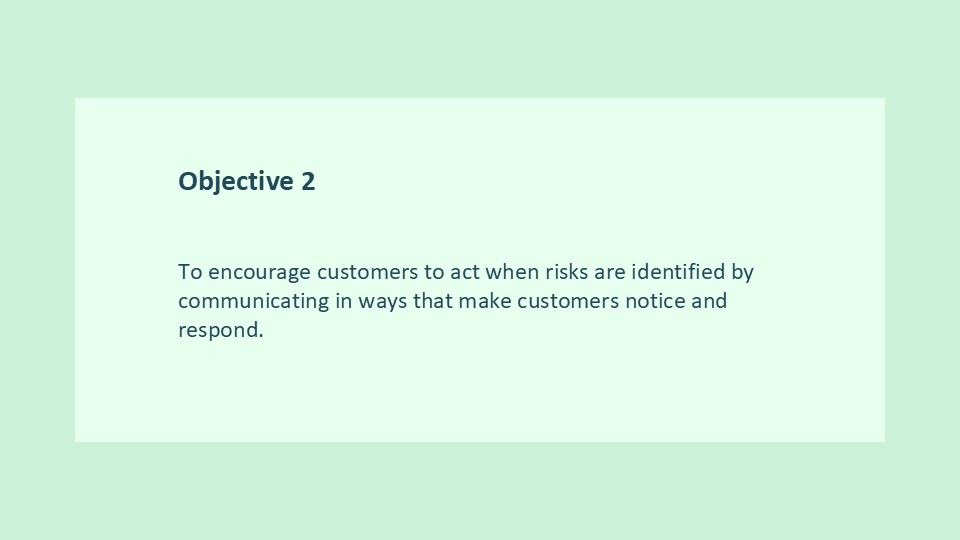 Objective 2

To encourage customers to act when risks are identified by communicating in ways that make customers notice and respond.